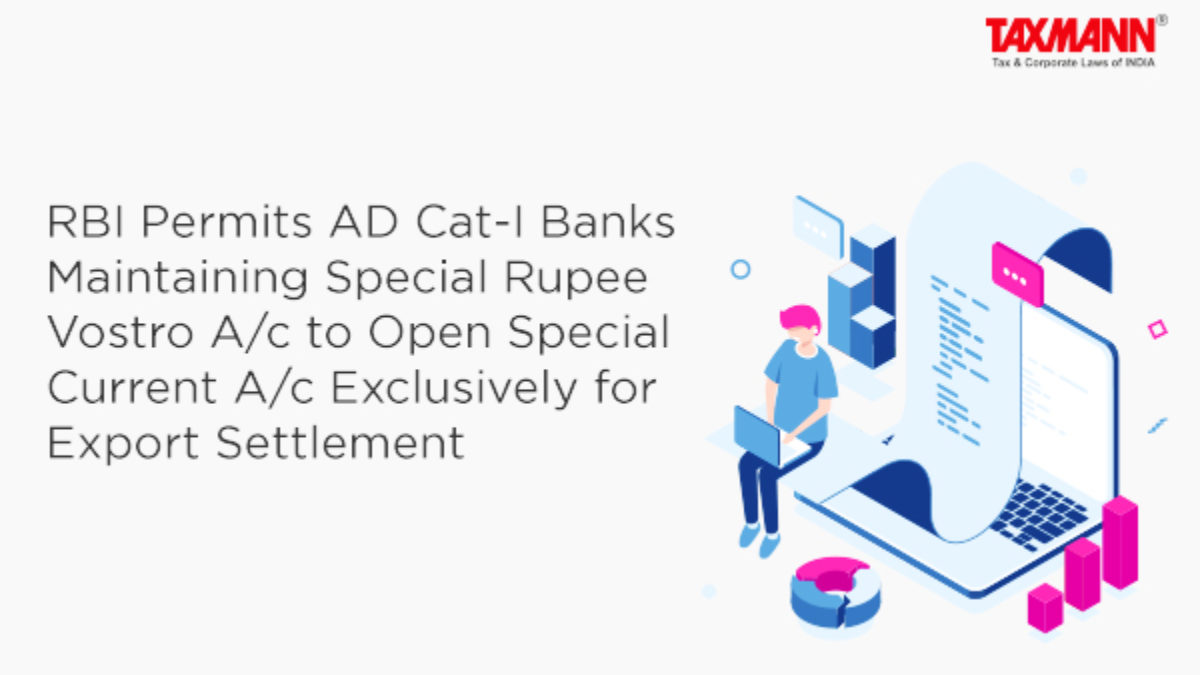 TAXMANN®
Tax & Corporate Laws of INDIA

RBI Permits AD Cat-I Banks Maintaining Special Rupee Vostro A/c to Open Special Current A/c Exclusively for Export Settlement